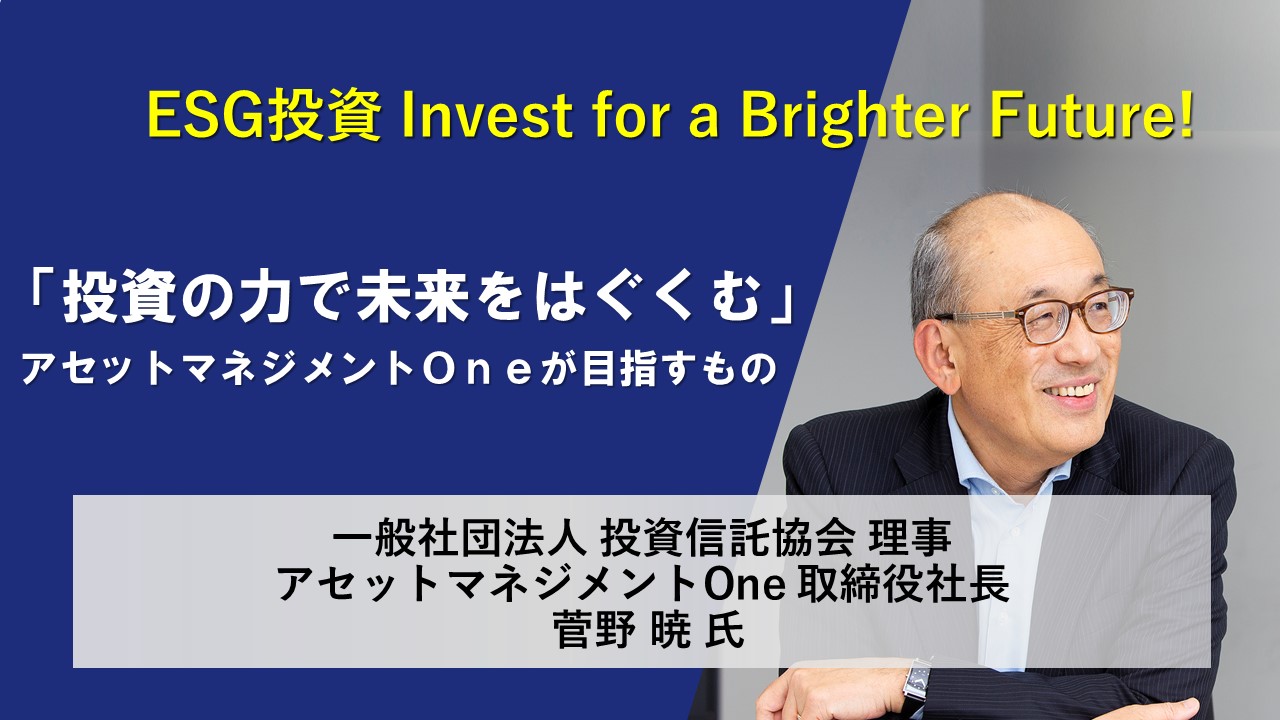 ESG投資 Invest for a Brighter Future!

「投資の力で未来をはぐくむ」
アセットマネジメントＯｎｅが目指すもの

一般社団法人 投資信託協会 理事
アセットマネジメントOne 取締役社長
菅野 暁 氏